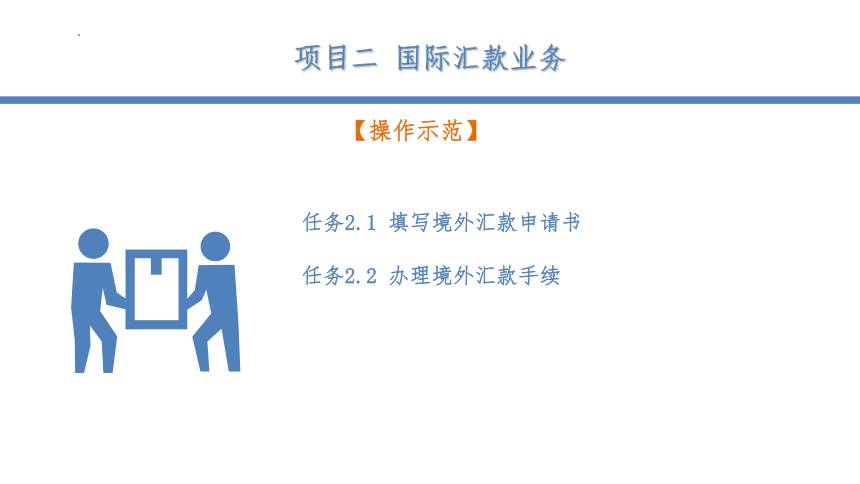 项目二 国际汇款业务

【操作示范】

任务2.1 填写境外汇款申请书

任务2.2 办理境外汇款手续